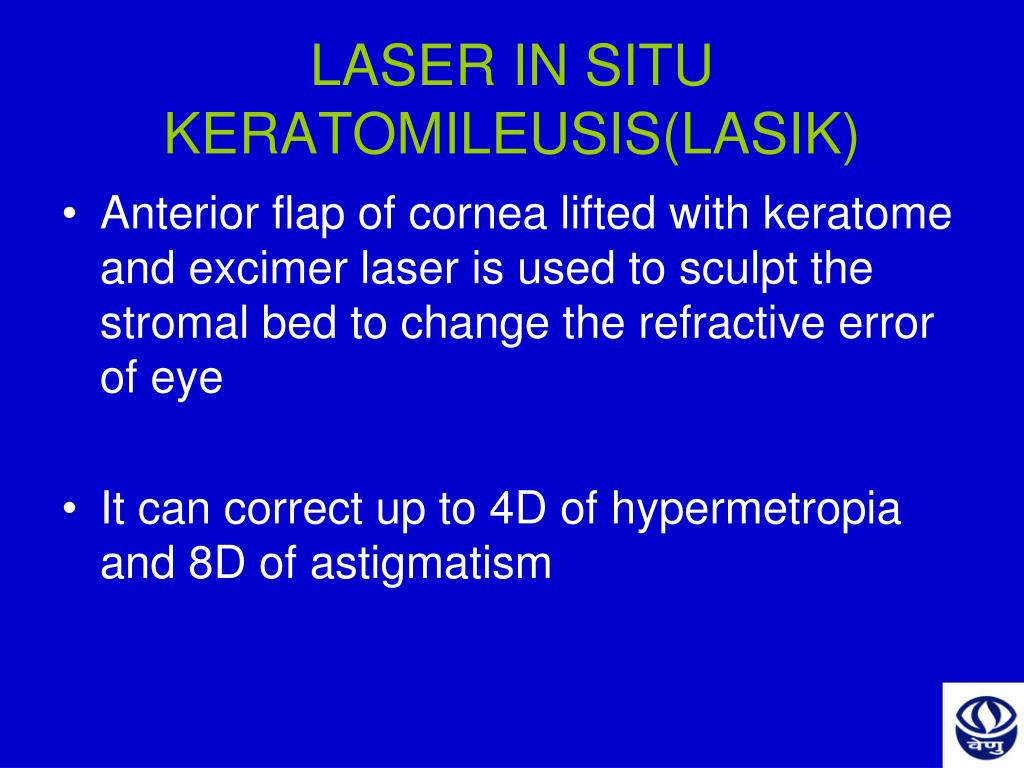 LASER IN SITU KERATOMILEUSIS(LASIK)

• Anterior flap of cornea lifted with keratome and excimer laser is used to sculpt the stromal bed to change the refractive error of eye

• It can correct up to 4D of hypermetropia and 8D of astigmatism

वेणु